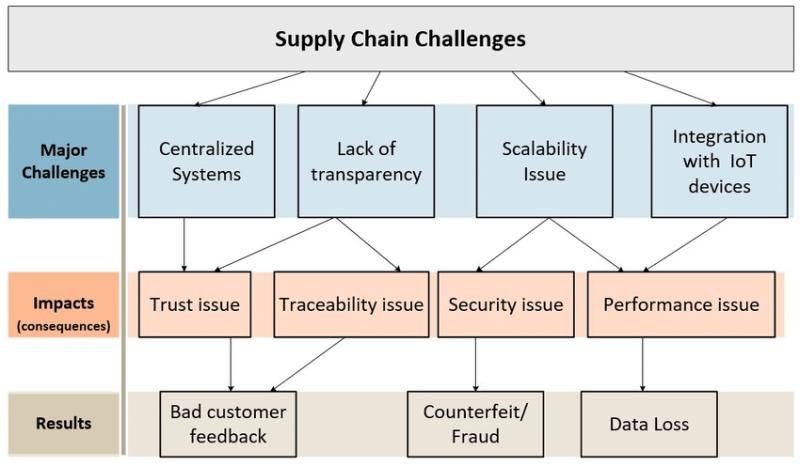 Supply Chain Challenges

Major Challenges

Centralized Systems

Lack of transparency

Scalability Issue

Integration with IoT devices

Impacts (consequences)

Trust issue

Traceability issue

Security issue

Performance issue

Results

Bad customer feedback

Counterfeit/ Fraud

Data Loss